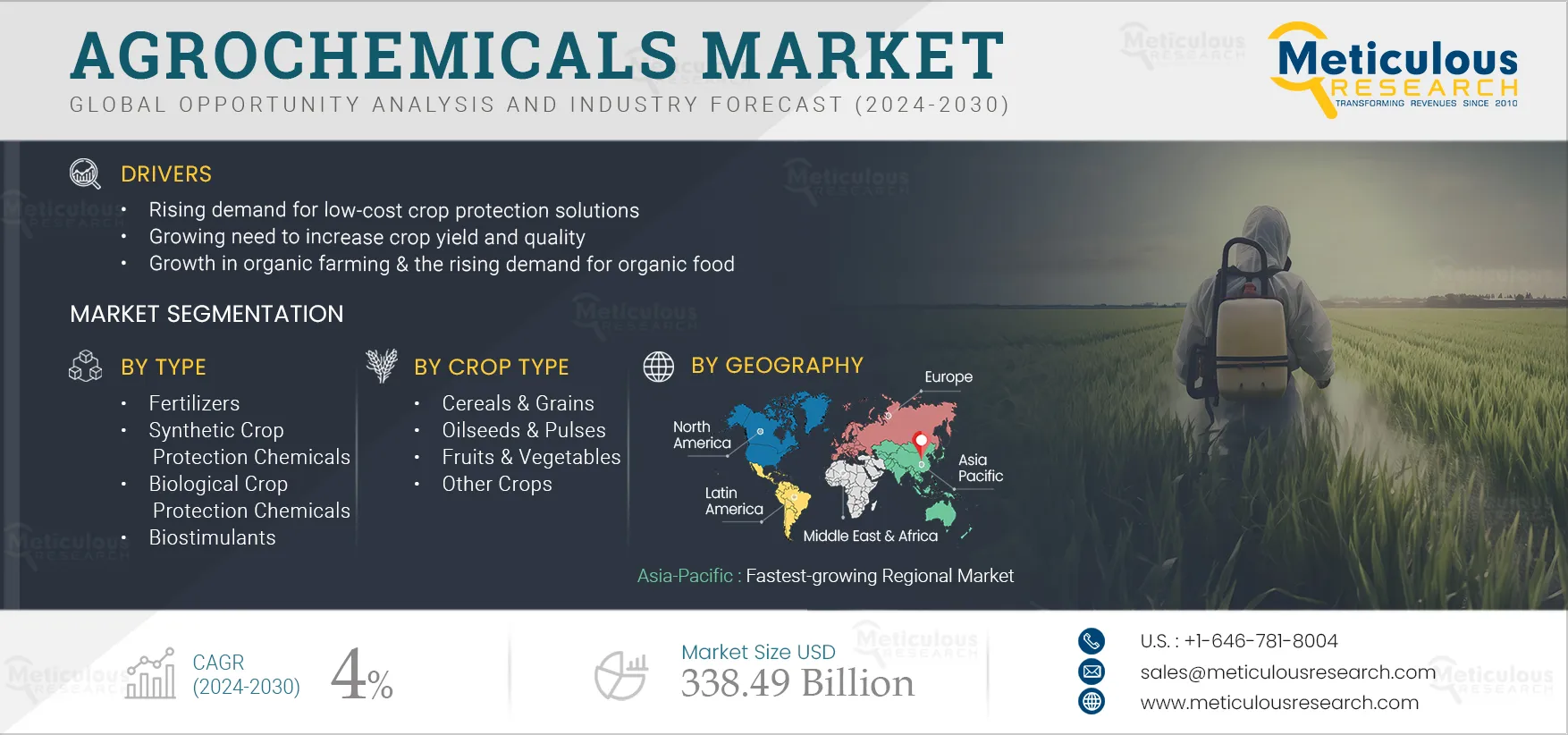 AGROCHEMICALS MARKET
GLOBAL OPPORTUNITY ANALYSIS AND INDUSTRY FORECAST (2024-2030)

Meticulous RESEARCH
TRANSFORMING REVENUES SINCE 2010

DRIVERS
• Rising demand for low-cost crop protection solutions
• Growing need to increase crop yield and quality
• Growth in organic farming & the rising demand for organic food

MARKET SEGMENTATION

BY TYPE
• Fertilizers
• Synthetic Crop Protection Chemicals
• Biological Crop Protection Chemicals
• Biostimulants

BY CROP TYPE
• Cereals & Grains
• Oilseeds & Pulses
• Fruits & Vegetables
• Other Crops

BY GEOGRAPHY
Europe
North America
Asia Pacific
Latin America
Middle East & Africa

Asia-Pacific : Fastest-growing Regional Market

CAGR (2024-2030) 4%

Market Size USD 338.49 Billion

U.S. : +1-646-781-8004
sales@meticulousresearch.com
www.meticulousresearch.com